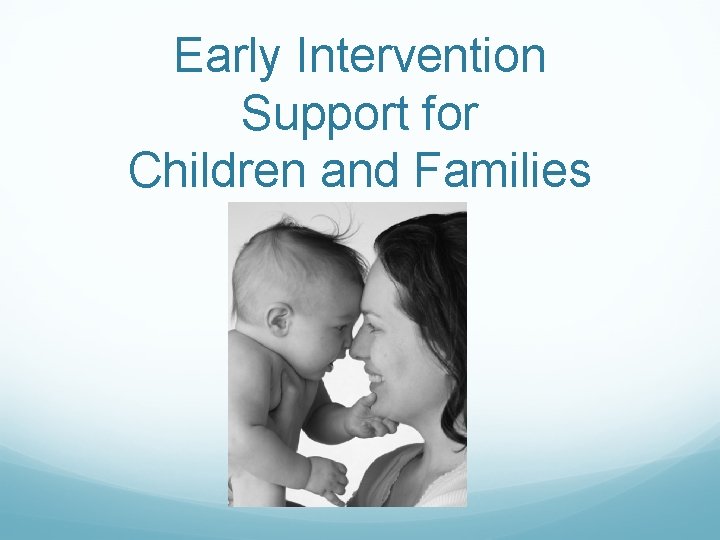 Early Intervention Support for Children and Families